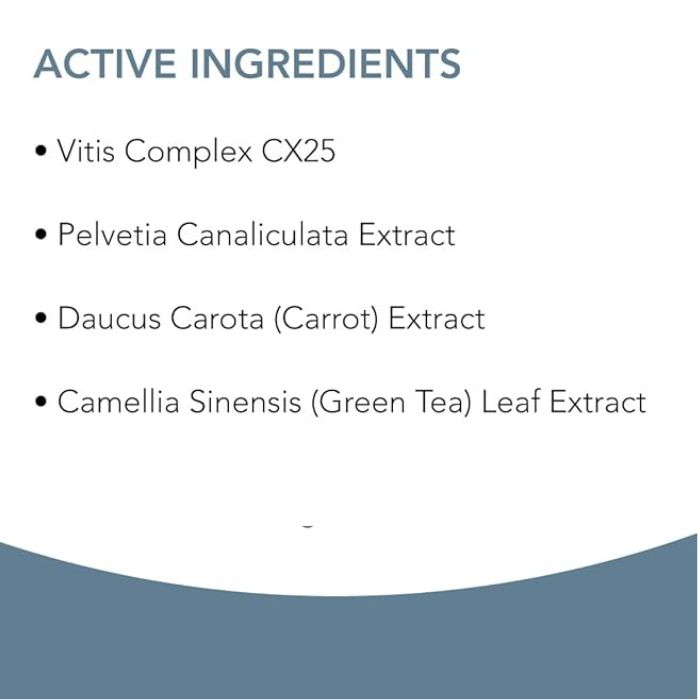 ACTIVE INGREDIENTS

• Vitis Complex CX25

• Pelvetia Canaliculata Extract

• Daucus Carota (Carrot) Extract

• Camellia Sinensis (Green Tea) Leaf Extract